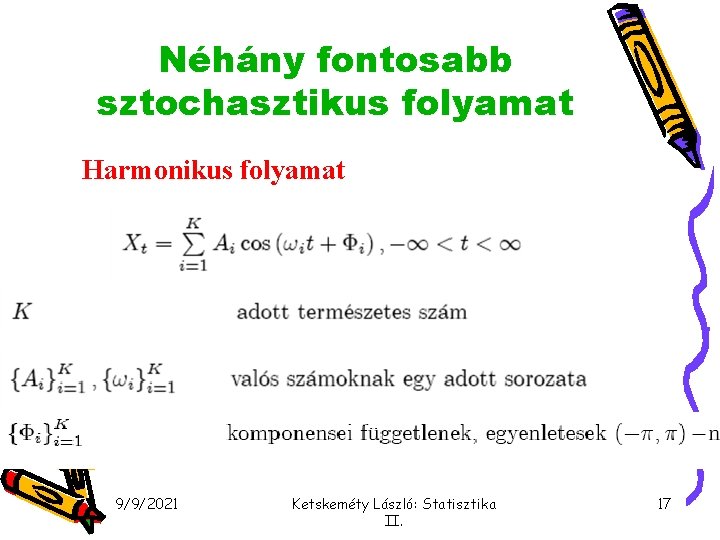 Néhány fontosabb sztochasztikus folyamat

Harmonikus folyamat

$X_t = \sum_{i=1}^{K} A_i \cos(\omega_i t + \Phi_i), -\infty < t < \infty$

$K$ adott természetes szám

$\{A_i\}_{i=1}^{K}, \{\omega_i\}_{i=1}^{K}$ valós számoknak egy adott sorozata

$\{\Phi_i\}_{i=1}^{K}$ komponensei függetlenek, egyenletesek $(-\pi, \pi)-$n

9/9/2021 Ketskeméty László: Statisztika II. 17